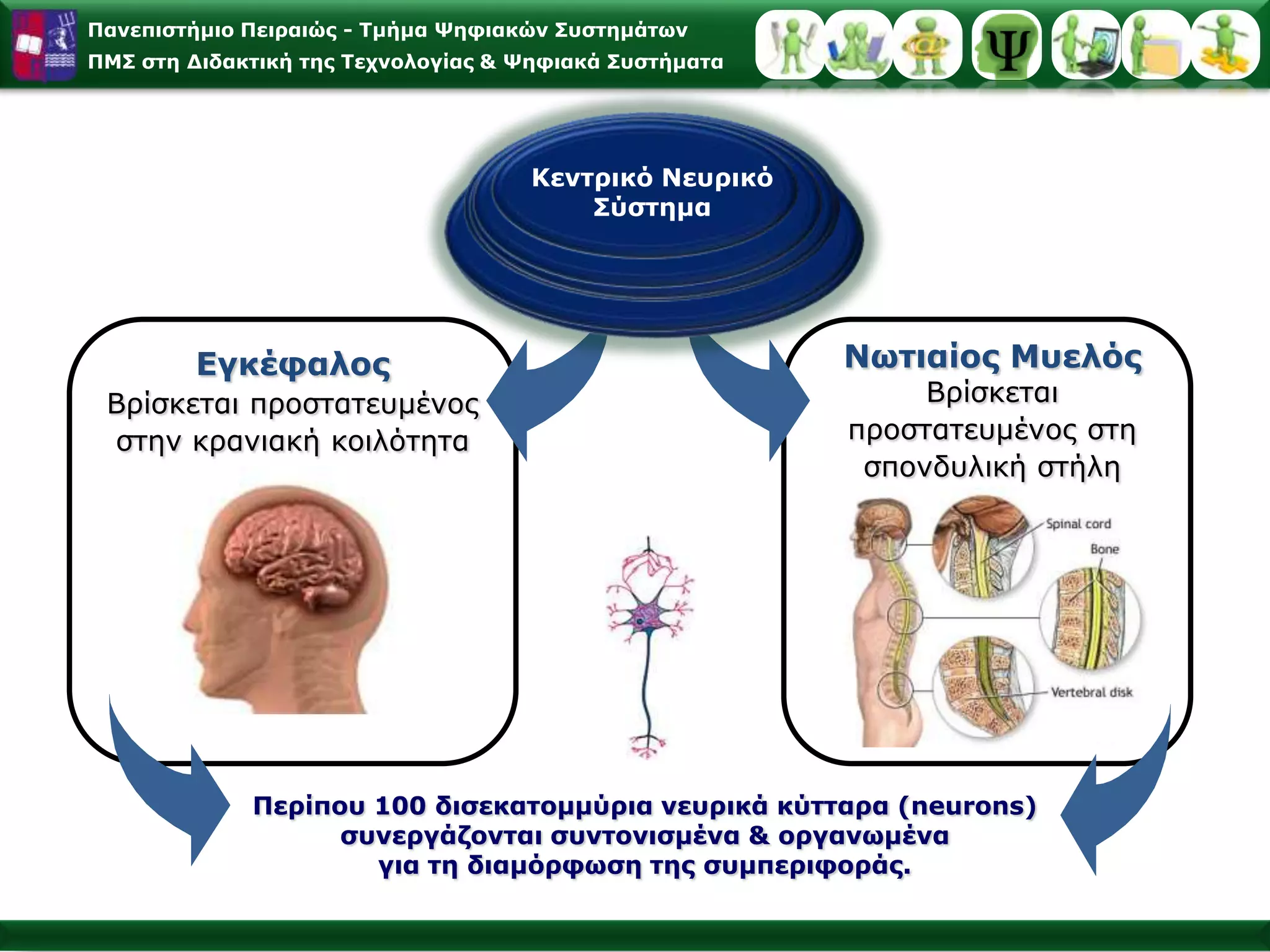 Πανεπιστήμιο Πειραιώς - Τμήμα Ψηφιακών Συστημάτων
ΠΜΣ στη Διδακτική της Τεχνολογίας & Ψηφιακά Συστήματα

Ψ

Κεντρικό Νευρικό Σύστημα

Εγκέφαλος
Βρίσκεται προστατευμένος στην κρανιακή κοιλότητα

Νωτιαίος Μυελός
Βρίσκεται προστατευμένος στη σπονδυλική στήλη

Spinal cord
Bone
Vertebral disk

Περίπου 100 δισεκατομμύρια νευρικά κύτταρα (neurons) συνεργάζονται συντονισμένα & οργανωμένα για τη διαμόρφωση της συμπεριφοράς.